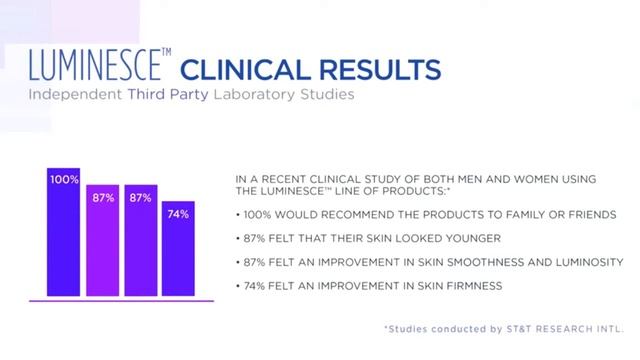 LUMINESCE™ CLINICAL RESULTS
Independent Third Party Laboratory Studies

100%
87%
87%
74%

IN A RECENT CLINICAL STUDY OF BOTH MEN AND WOMEN USING THE LUMINESCE™ LINE OF PRODUCTS:*

• 100% WOULD RECOMMEND THE PRODUCTS TO FAMILY OR FRIENDS

• 87% FELT THAT THEIR SKIN LOOKED YOUNGER

• 87% FELT AN IMPROVEMENT IN SKIN SMOOTHNESS AND LUMINOSITY

• 74% FELT AN IMPROVEMENT IN SKIN FIRMNESS

*Studies conducted by ST&T RESEARCH INTL.